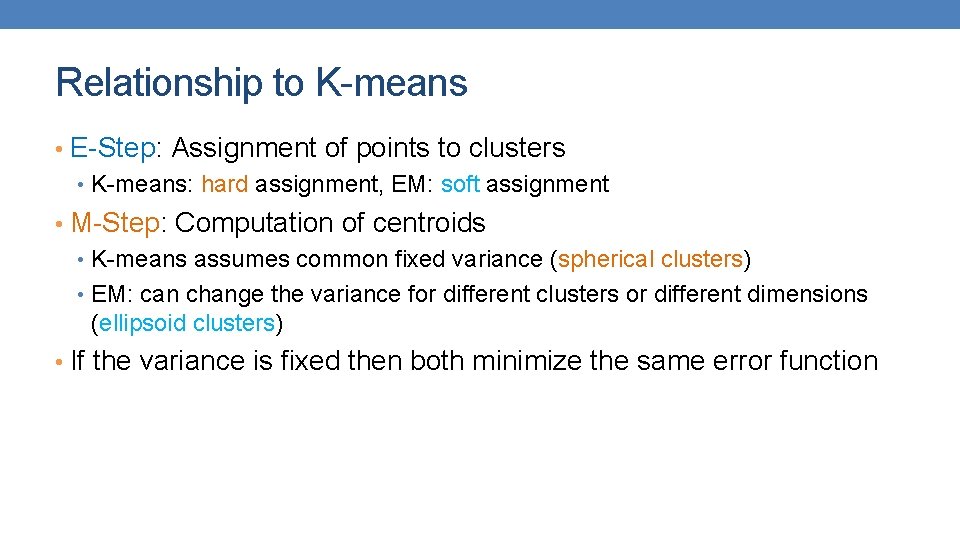 Relationship to K-means

• E-Step: Assignment of points to clusters
  • K-means: hard assignment, EM: soft assignment
• M-Step: Computation of centroids
  • K-means assumes common fixed variance (spherical clusters)
  • EM: can change the variance for different clusters or different dimensions (ellipsoid clusters)
• If the variance is fixed then both minimize the same error function